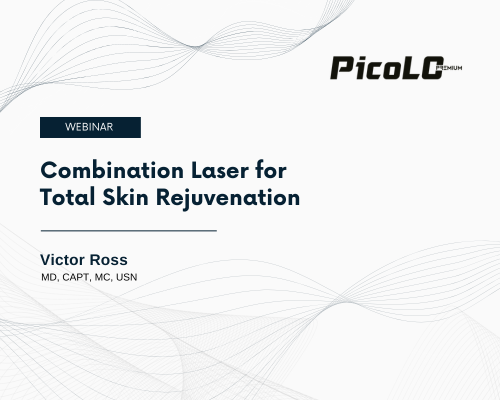 PicoLO PREMIUM

WEBINAR

Combination Laser for Total Skin Rejuvenation

Victor Ross
MD, CAPT, MC, USN